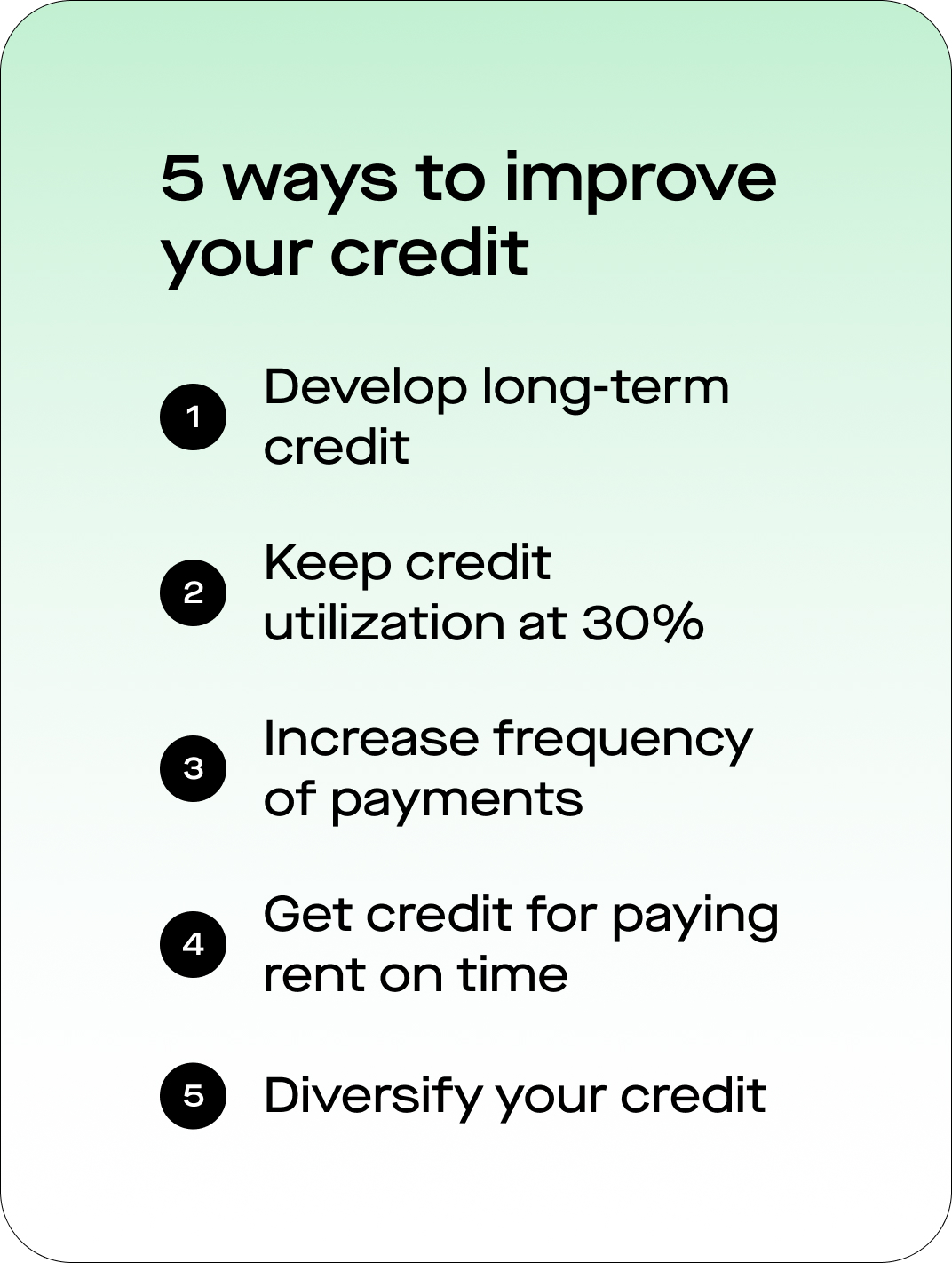 5 ways to improve your credit

1 Develop long-term credit

2 Keep credit utilization at 30%

3 Increase frequency of payments

4 Get credit for paying rent on time

5 Diversify your credit